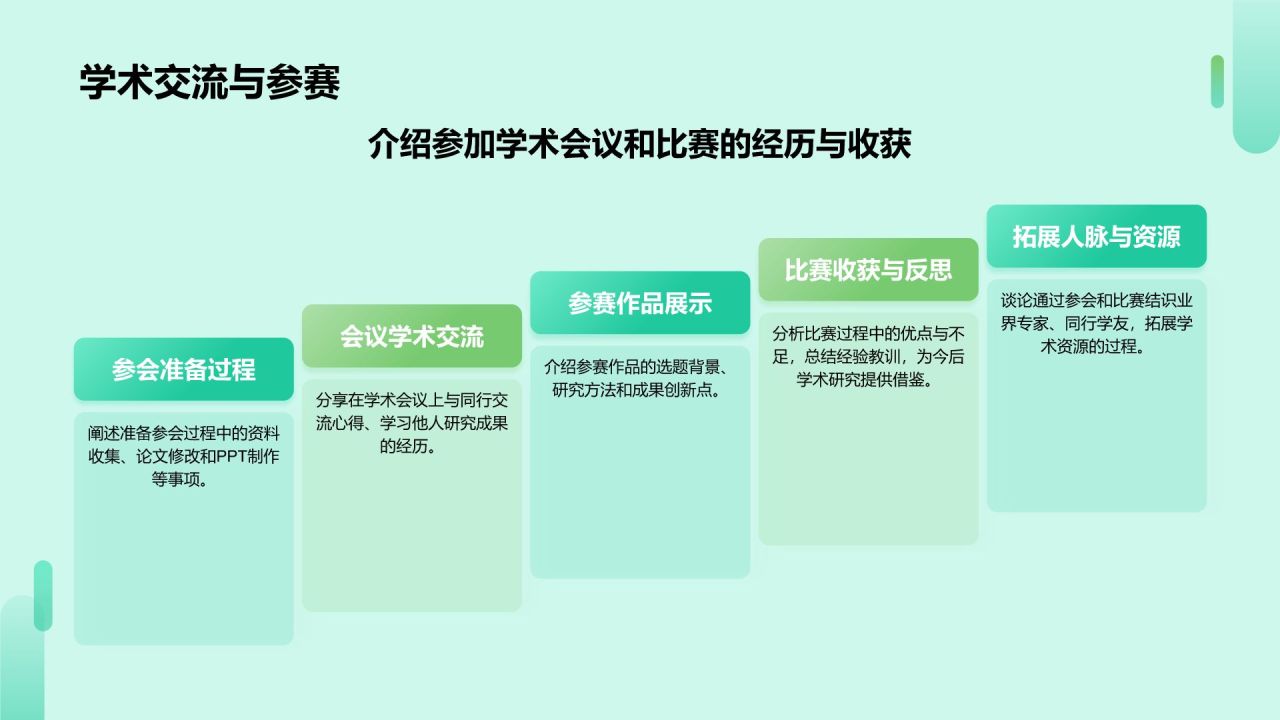 学术交流与参赛

介绍参加学术会议和比赛的经历与收获

参会准备过程

阐述准备参会过程中的资料收集、论文修改和PPT制作等事项。

会议学术交流

分享在学术会议上与同行交流心得、学习他人研究成果的经历。

参赛作品展示

介绍参赛作品的选题背景、研究方法和成果创新点。

比赛收获与反思

分析比赛过程中的优点与不足，总结经验教训，为今后学术研究提供借鉴。

拓展人脉与资源

谈论通过参会和比赛结识业界专家、同行学友，拓展学术资源的过程。